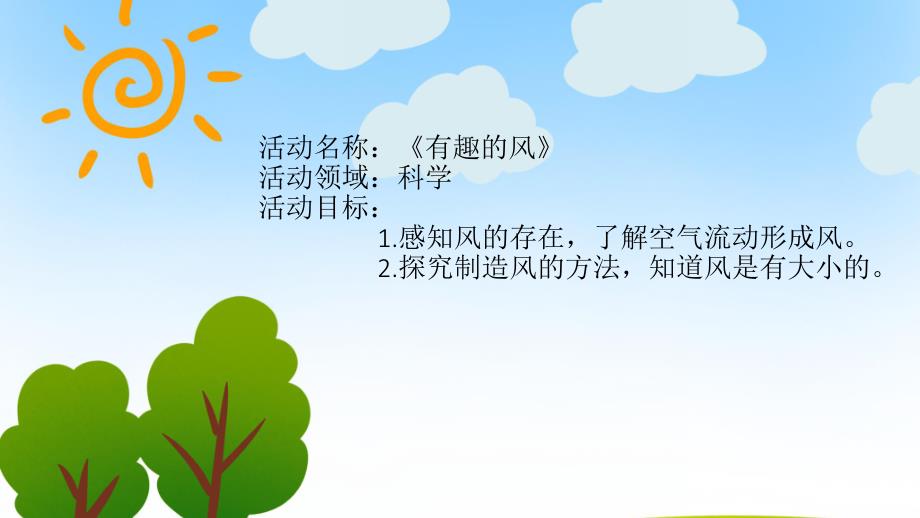 活动名称：《有趣的风》
活动领域：科学
活动目标：
1.感知风的存在，了解空气流动形成风。
2.探究制造风的方法，知道风是有大小的。